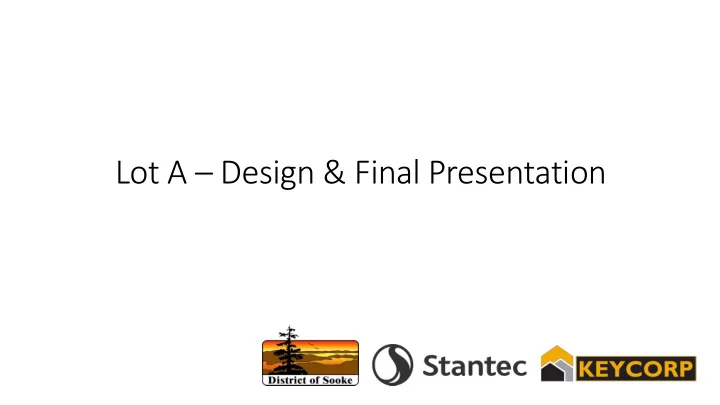 Lot A – Design & Final Presentation

District of Sooke

Stantec

KEYCORP